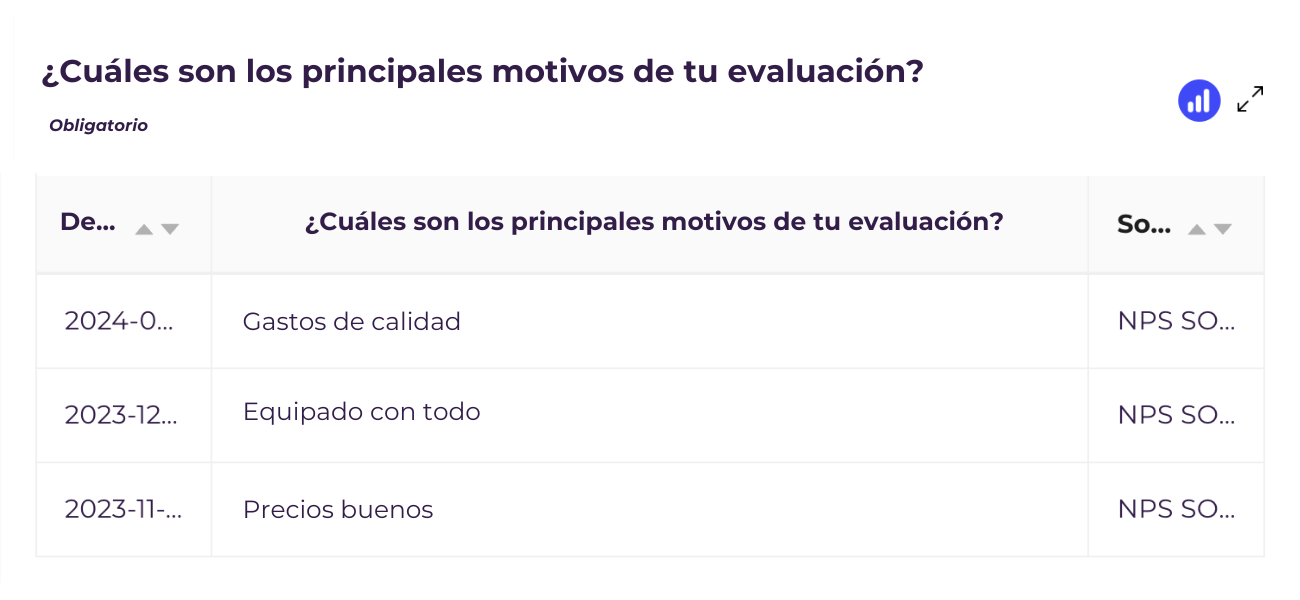 ¿Cuáles son los principales motivos de tu evaluación?

Obligatorio

| De... | ¿Cuáles son los principales motivos de tu evaluación? | So... |
|---|---|---|
| 2024-0... | Gastos de calidad | NPS SO... |
| 2023-12... | Equipado con todo | NPS SO... |
| 2023-11-... | Precios buenos | NPS SO... |